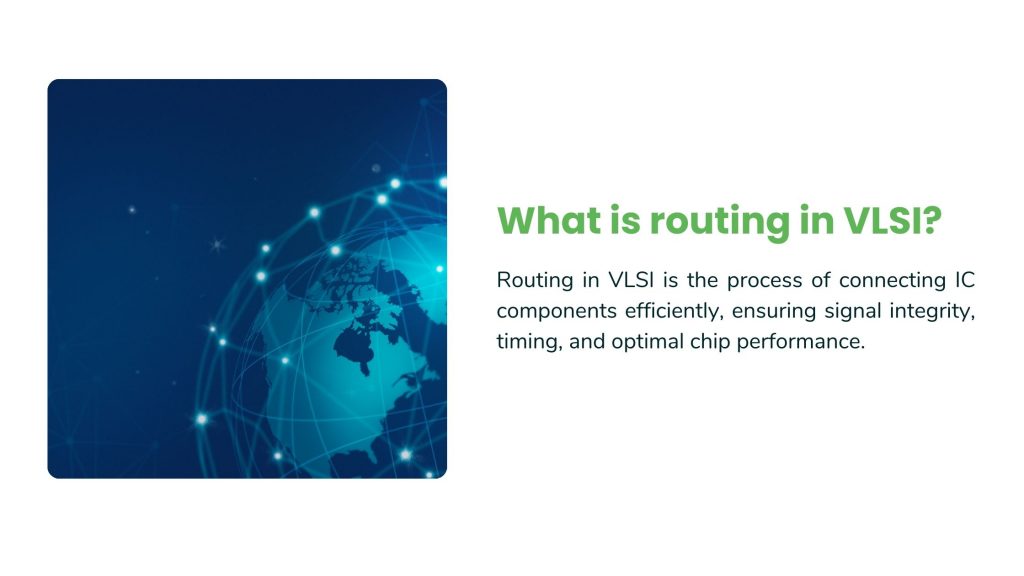 What is routing in VLSI?

Routing in VLSI is the process of connecting IC components efficiently, ensuring signal integrity, timing, and optimal chip performance.